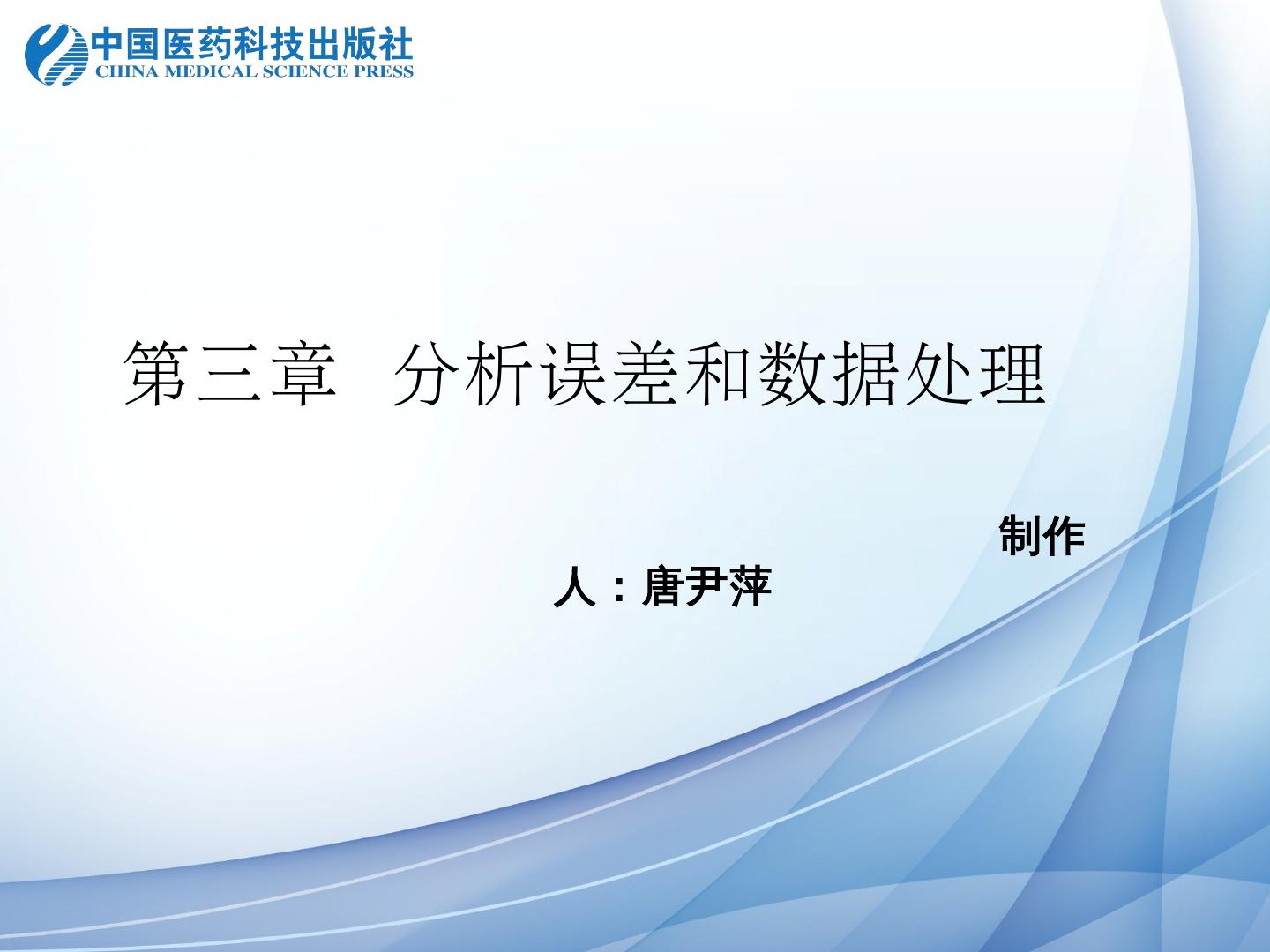 中国医药科技出版社
CHINA MEDICAL SCIENCE PRESS

第三章 分析误差和数据处理

制作人：唐尹萍